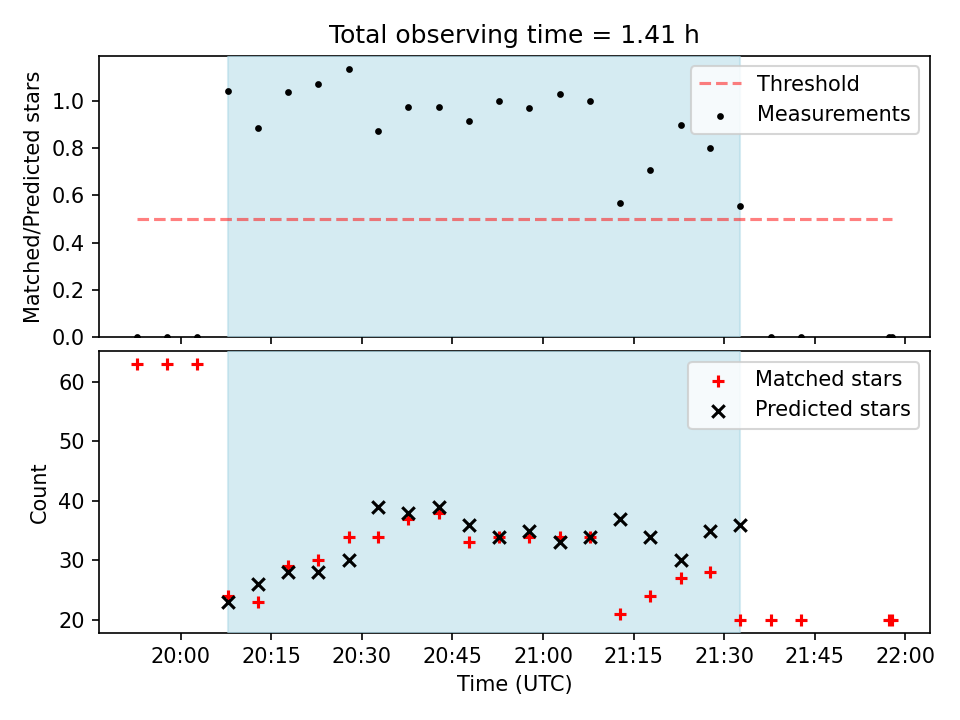 Total observing time = 1.41 h

Matched/Predicted stars

1.0
0.8
0.6
0.4
0.2
0.0

Threshold
Measurements

Count

60
50
40
30
20

Matched stars
Predicted stars

20:00
20:15
20:30
20:45
21:00
21:15
21:30
21:45
22:00

Time (UTC)